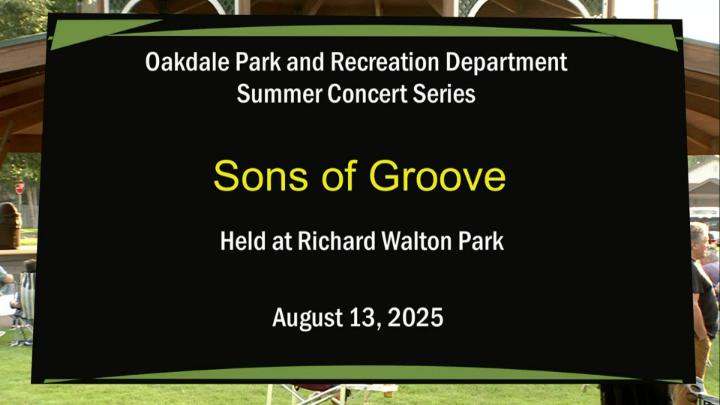 Oakdale Park and Recreation Department
Summer Concert Series

Sons of Groove

Held at Richard Walton Park

August 13, 2025